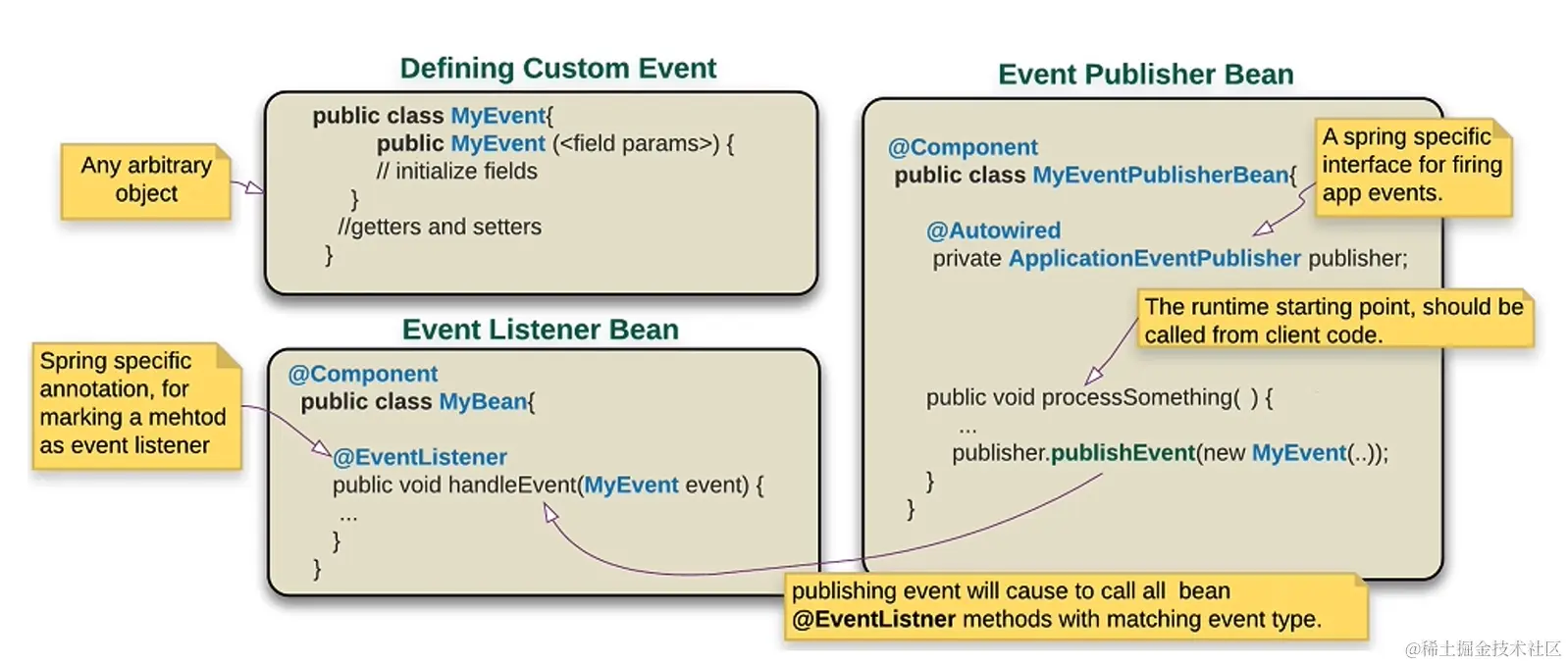 Defining Custom Event

Any arbitrary object

public class MyEvent{
public MyEvent (<field params>) {
// initialize fields
}
//getters and setters
}

Event Listener Bean

Spring specific annotation, for marking a mehtod as event listener

@Component
public class MyBean{

@EventListener
public void handleEvent(MyEvent event) {
...
}
}

Event Publisher Bean

A spring specific interface for firing app events.

@Component
public class MyEventPublisherBean{

@Autowired
private ApplicationEventPublisher publisher;

The runtime starting point, should be called from client code.

public void processSomething( ) {
...
publisher.publishEvent(new MyEvent(..));
}
}

publishing event will cause to call all bean @EventListner methods with matching event type.

@稀土掘金技术社区